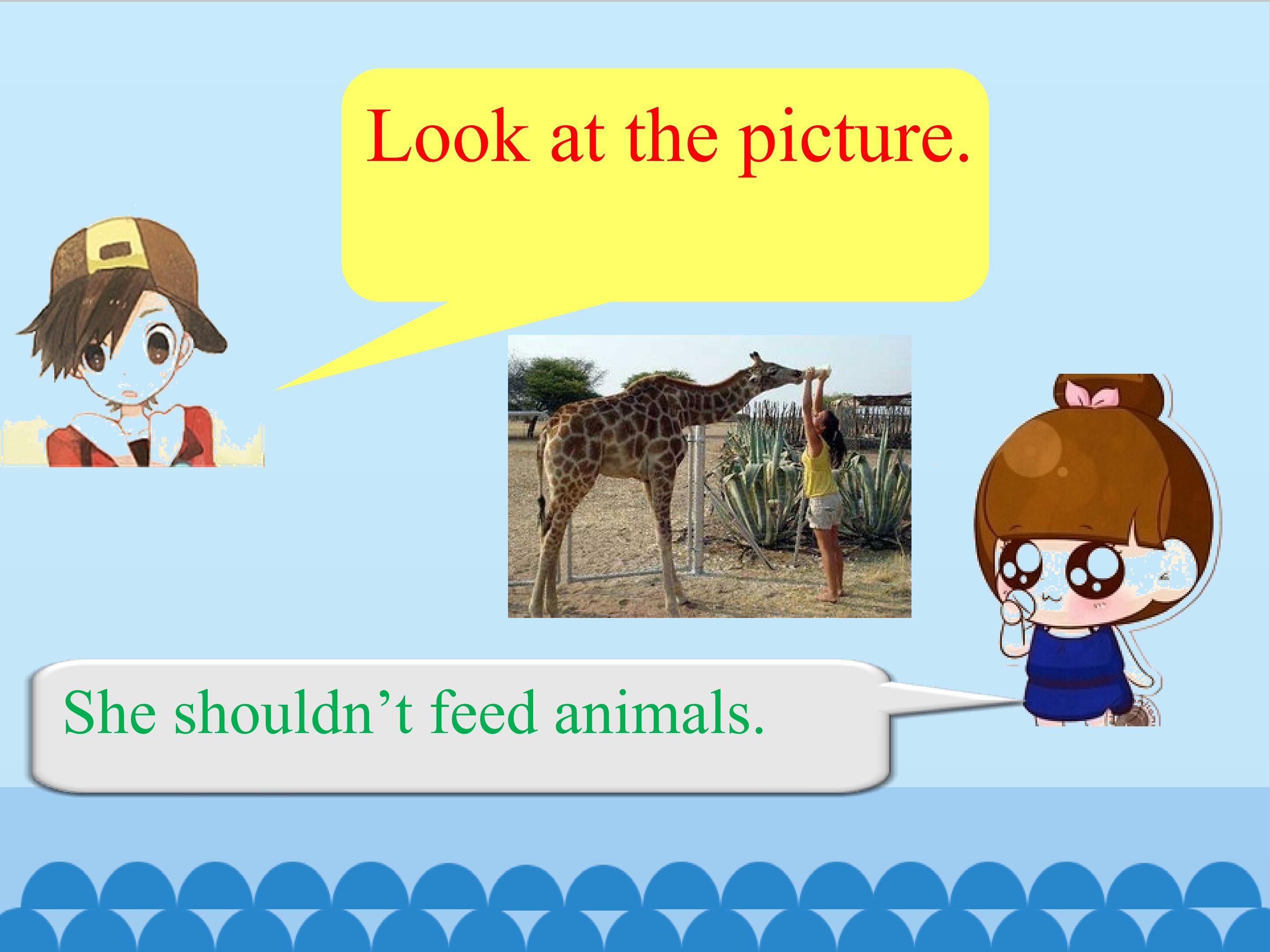 Look at the picture.

She shouldn’t feed animals.